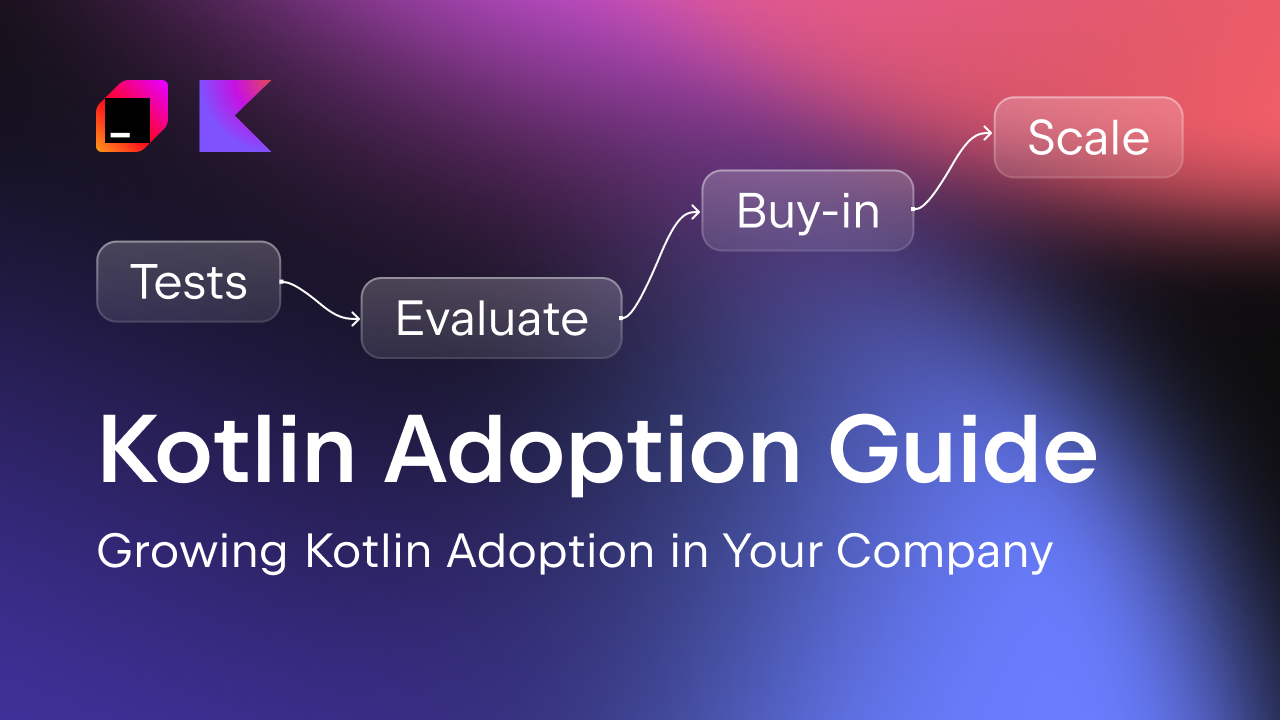 Tests
Evaluate
Buy-in
Scale

Kotlin Adoption Guide

Growing Kotlin Adoption in Your Company